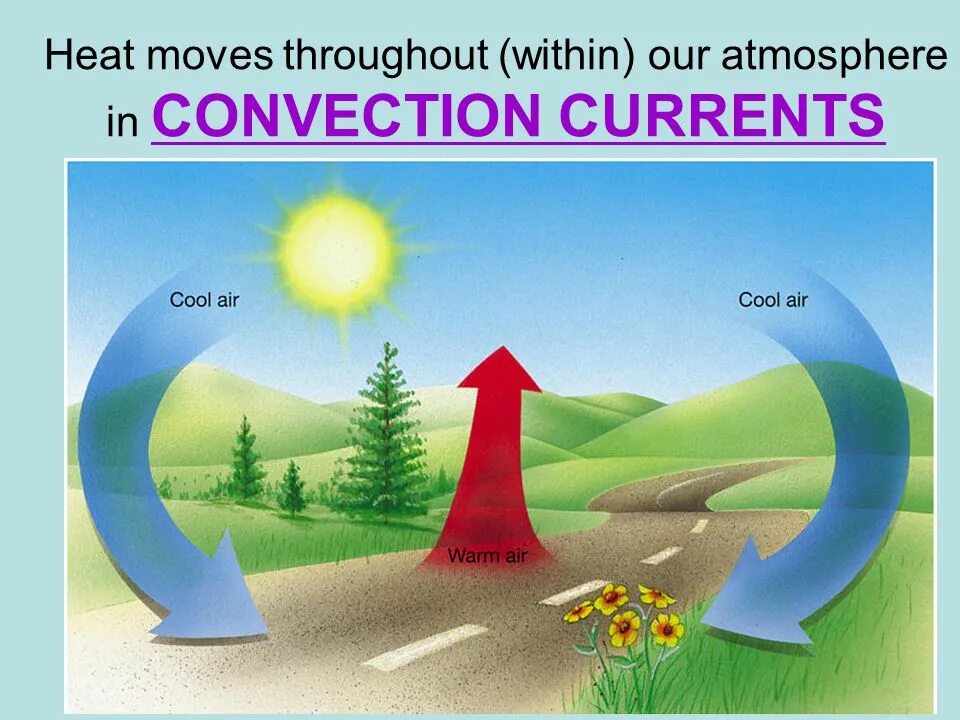 Heat moves throughout (within) our atmosphere in CONVECTION CURRENTS

Cool air

Cool air

Warm air